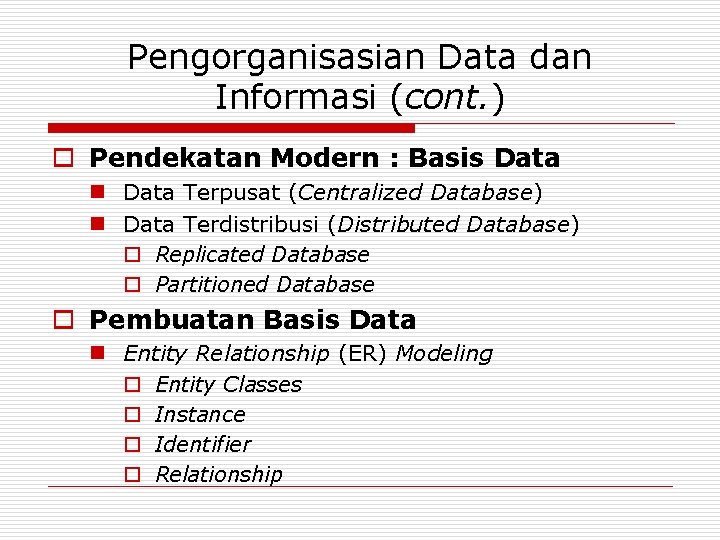 Pengorganisasian Data dan Informasi (cont.)

Pendekatan Modern : Basis Data
Data Terpusat (Centralized Database)
Data Terdistribusi (Distributed Database)
Replicated Database
Partitioned Database

Pembuatan Basis Data
Entity Relationship (ER) Modeling
Entity Classes
Instance
Identifier
Relationship